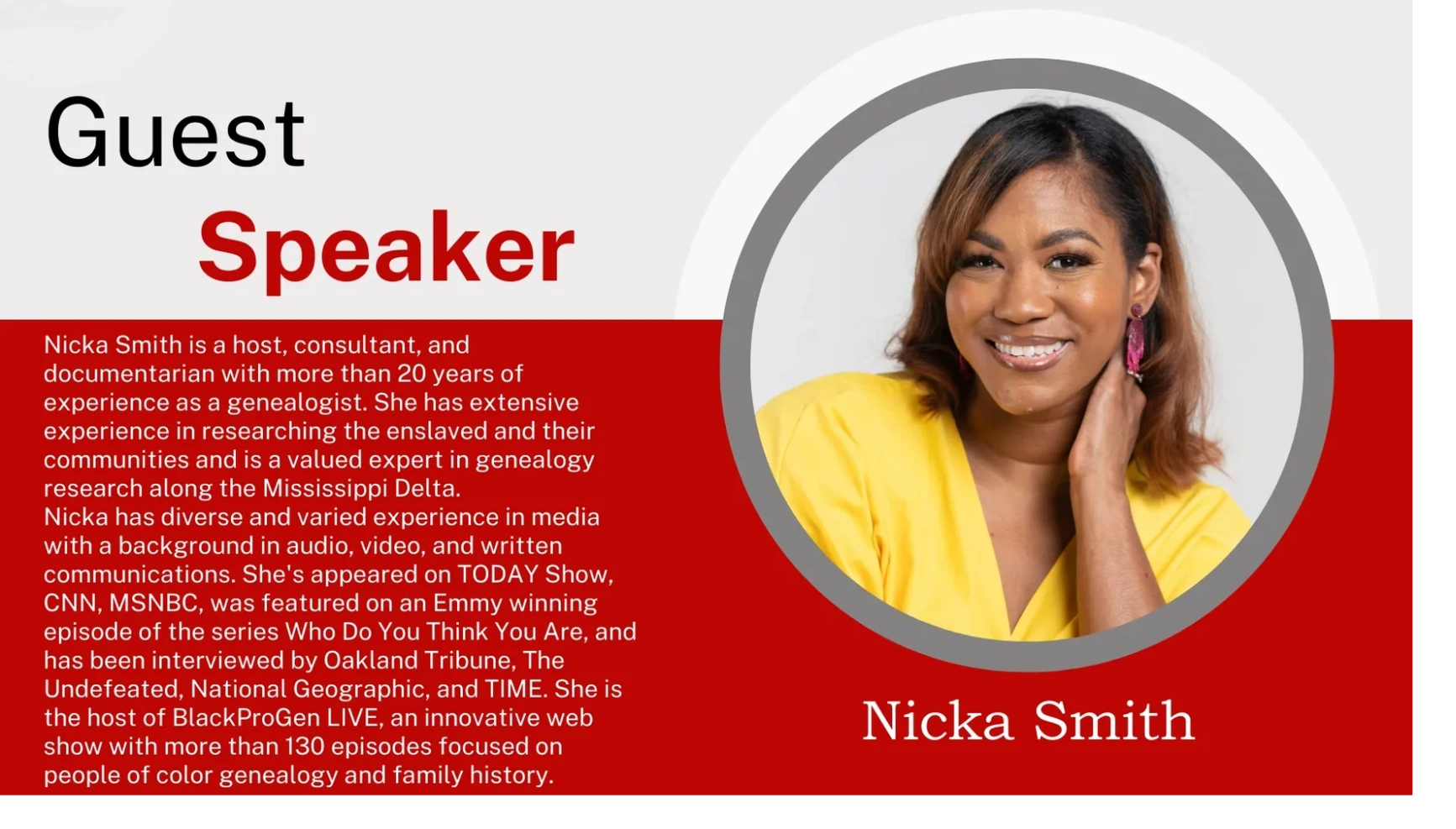 Guest

Speaker

Nicka Smith is a host, consultant, and documentarian with more than 20 years of experience as a genealogist. She has extensive experience in researching the enslaved and their communities and is a valued expert in genealogy research along the Mississippi Delta.
Nicka has diverse and varied experience in media with a background in audio, video, and written communications. She's appeared on TODAY Show, CNN, MSNBC, was featured on an Emmy winning episode of the series Who Do You Think You Are, and has been interviewed by Oakland Tribune, The Undefeated, National Geographic, and TIME. She is the host of BlackProGen LIVE, an innovative web show with more than 130 episodes focused on people of color genealogy and family history.

Nicka Smith